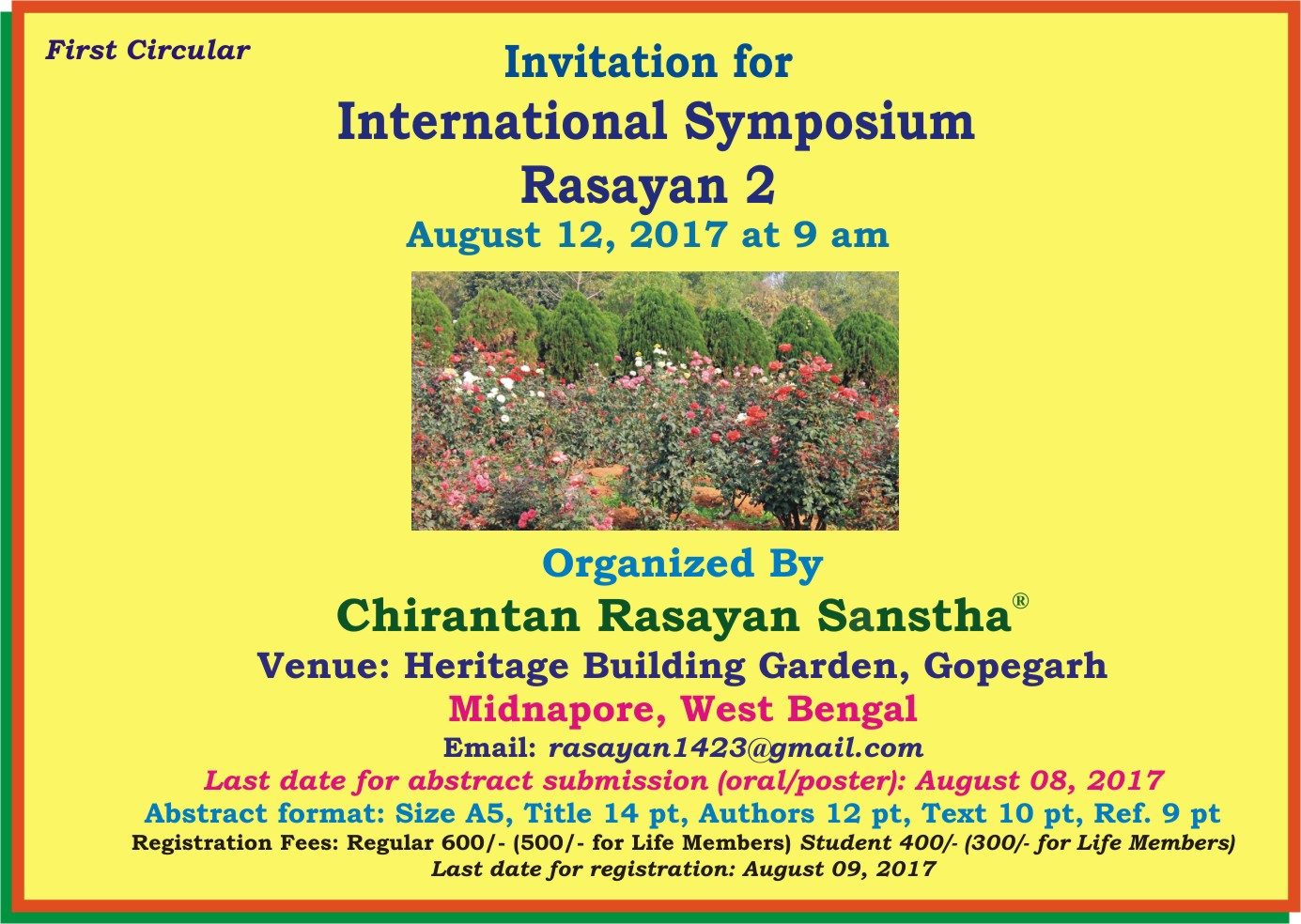 First Circular

Invitation for
International Symposium
Rasayan 2
August 12, 2017 at 9 am

Organized By
Chirantan Rasayan Sanstha®
Venue: Heritage Building Garden, Gopegarh
Midnapore, West Bengal
Email: rasayan1423@gmail.com
Last date for abstract submission (oral/poster): August 08, 2017
Abstract format: Size A5, Title 14 pt, Authors 12 pt, Text 10 pt, Ref. 9 pt
Registration Fees: Regular 600/- (500/- for Life Members) Student 400/- (300/- for Life Members)
Last date for registration: August 09, 2017